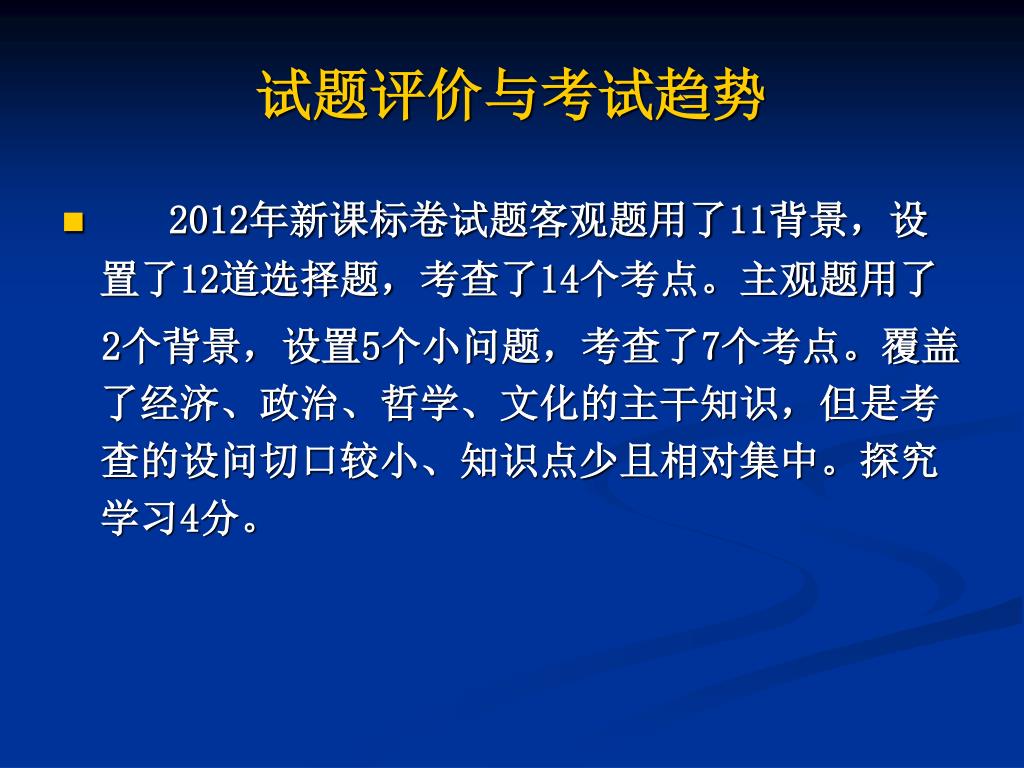 试题评价与考试趋势

2012年新课标卷试题客观题用了11背景，设置了12道选择题，考查了14个考点。主观题用了2个背景，设置5个小问题，考查了7个考点。覆盖了经济、政治、哲学、文化的主干知识，但是考查的设问切口较小、知识点少且相对集中。探究学习4分。